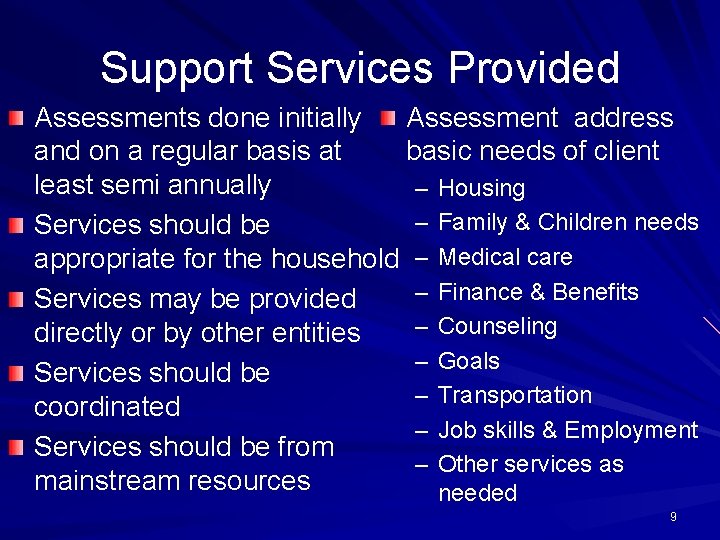 Support Services Provided

Assessments done initially and on a regular basis at least semi annually

Services should be appropriate for the household

Services may be provided directly or by other entities

Services should be coordinated

Services should be from mainstream resources

Assessment address basic needs of client

– Housing
– Family & Children needs
– Medical care
– Finance & Benefits
– Counseling
– Goals
– Transportation
– Job skills & Employment
– Other services as needed

9